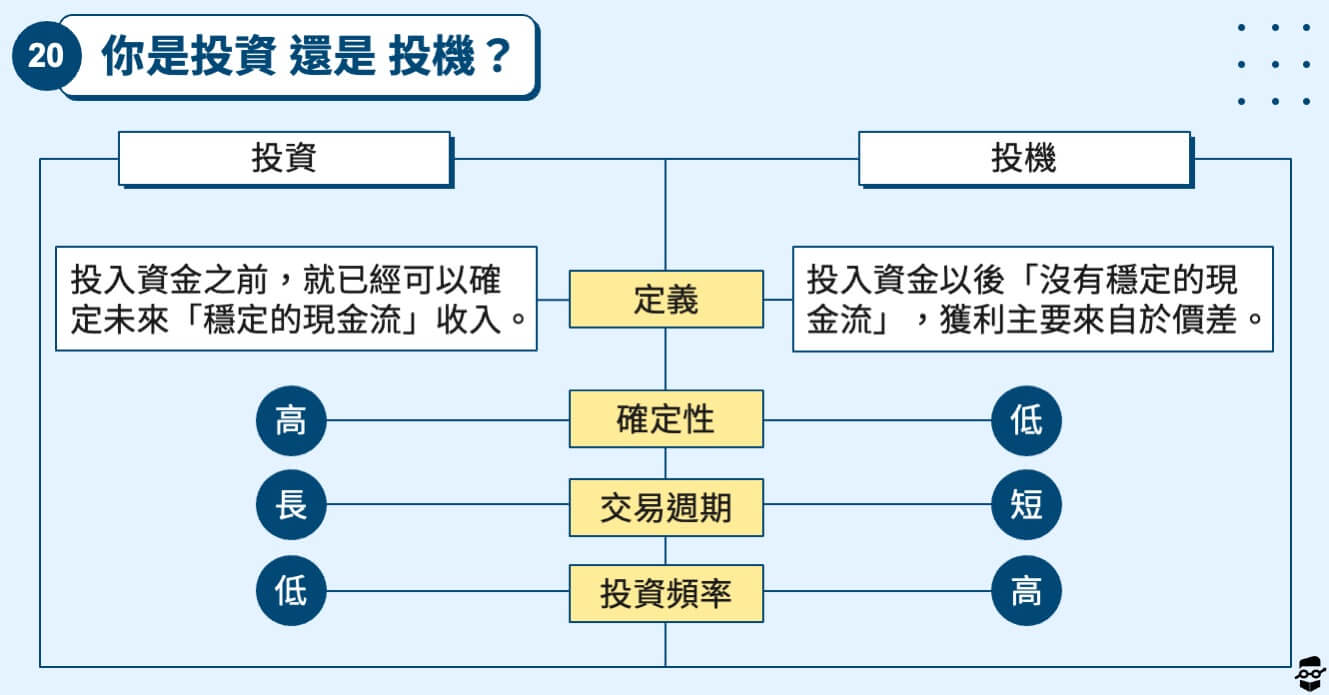 20 你是投資 還是 投機？

投資

投機

投入資金之前，就已經可以確定未來「穩定的現金流」收入。

定義

投入資金以後「沒有穩定的現金流」，獲利主要來自於價差。

高

確定性

低

長

交易週期

短

低

投資頻率

高